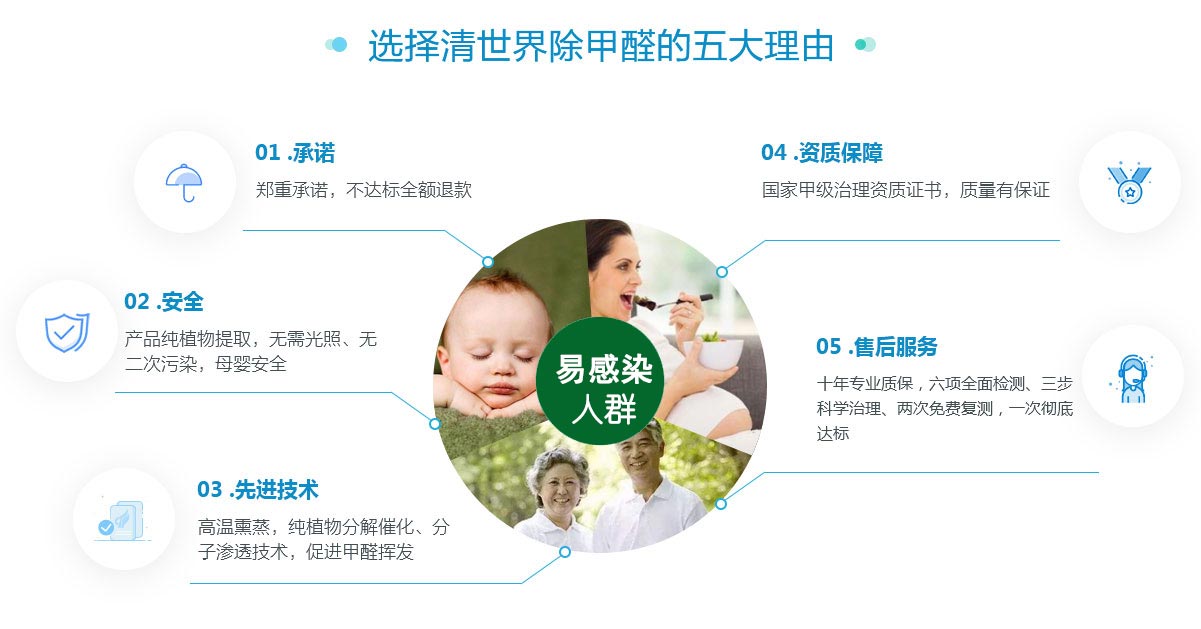 选择清世界除甲醛的五大理由

01 .承诺
郑重承诺，不达标全额退款

02 .安全
产品纯植物提取，无需光照、无二次污染，母婴安全

03 .先进技术
高温熏蒸，纯植物分解催化、分子渗透技术，促进甲醛挥发

易感染人群

04 .资质保障
国家甲级治理资质证书，质量有保证

05 .售后服务
十年专业质保，六项全面检测、三步科学治理、两次免费复测，一次彻底达标